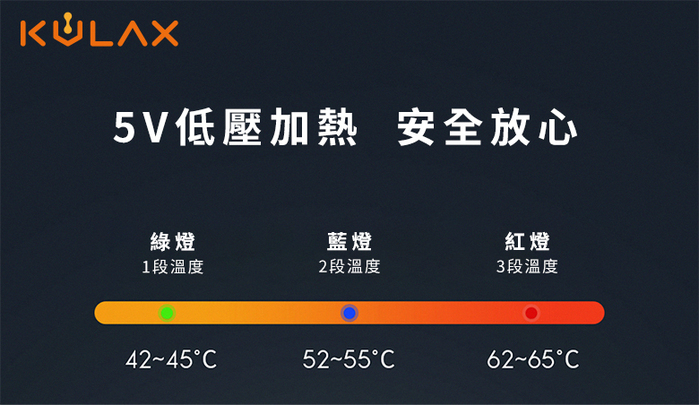 KULAX

5V低壓加熱 安全放心

綠燈
1段溫度

藍燈
2段溫度

紅燈
3段溫度

42~45°C

52~55°C

62~65°C